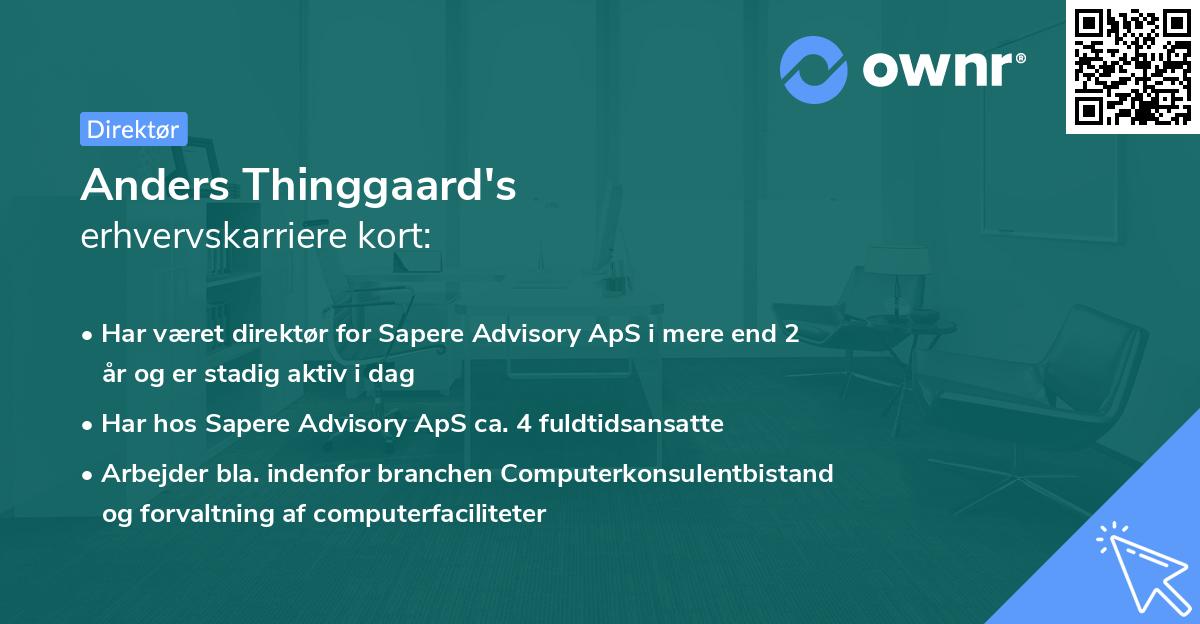 ownr®

Direktør

Anders Thinggaard's
erhvervskarriere kort:

• Har været direktør for Sapere Advisory ApS i mere end 2 år og er stadig aktiv i dag
• Har hos Sapere Advisory ApS ca. 4 fuldtidsansatte
• Arbejder bla. indenfor branchen Computerkonsulentbistand og forvaltning af computerfaciliteter